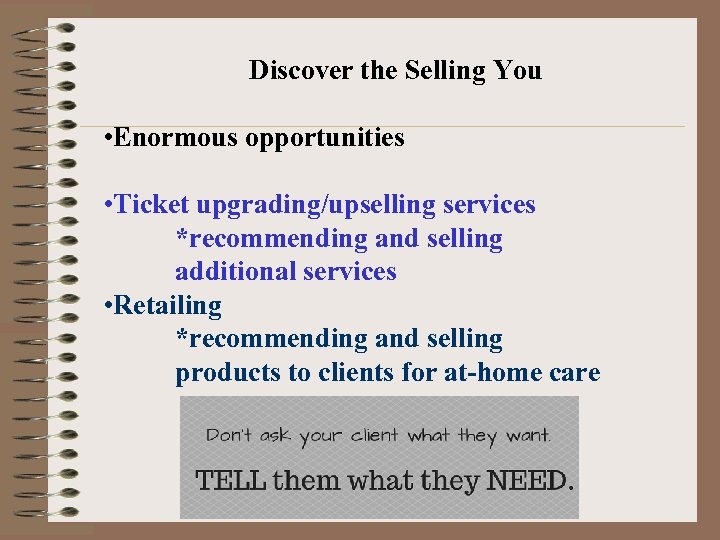 Discover the Selling You

•Enormous opportunities

•Ticket upgrading/upselling services
*recommending and selling additional services

•Retailing
*recommending and selling products to clients for at-home care

Don't ask your client what they want.

TELL them what they NEED.